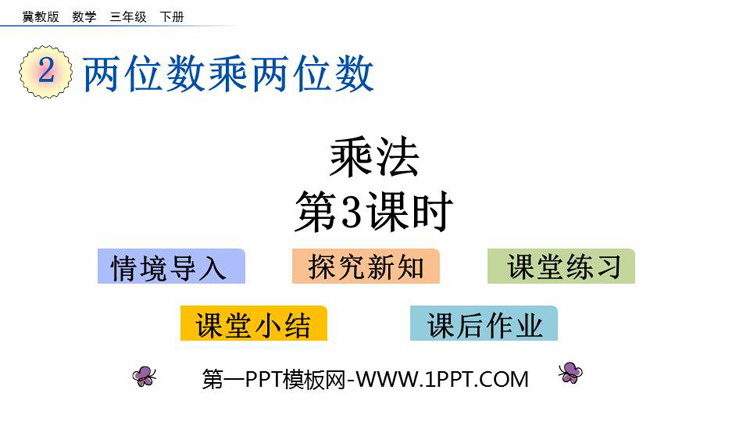 冀教版　数学　三年级　下册

2 两位数乘两位数

乘法
第3课时

情境导入　探究新知　课堂练习

课堂小结　课后作业

第一PPT模板网-WWW.1PPT.COM